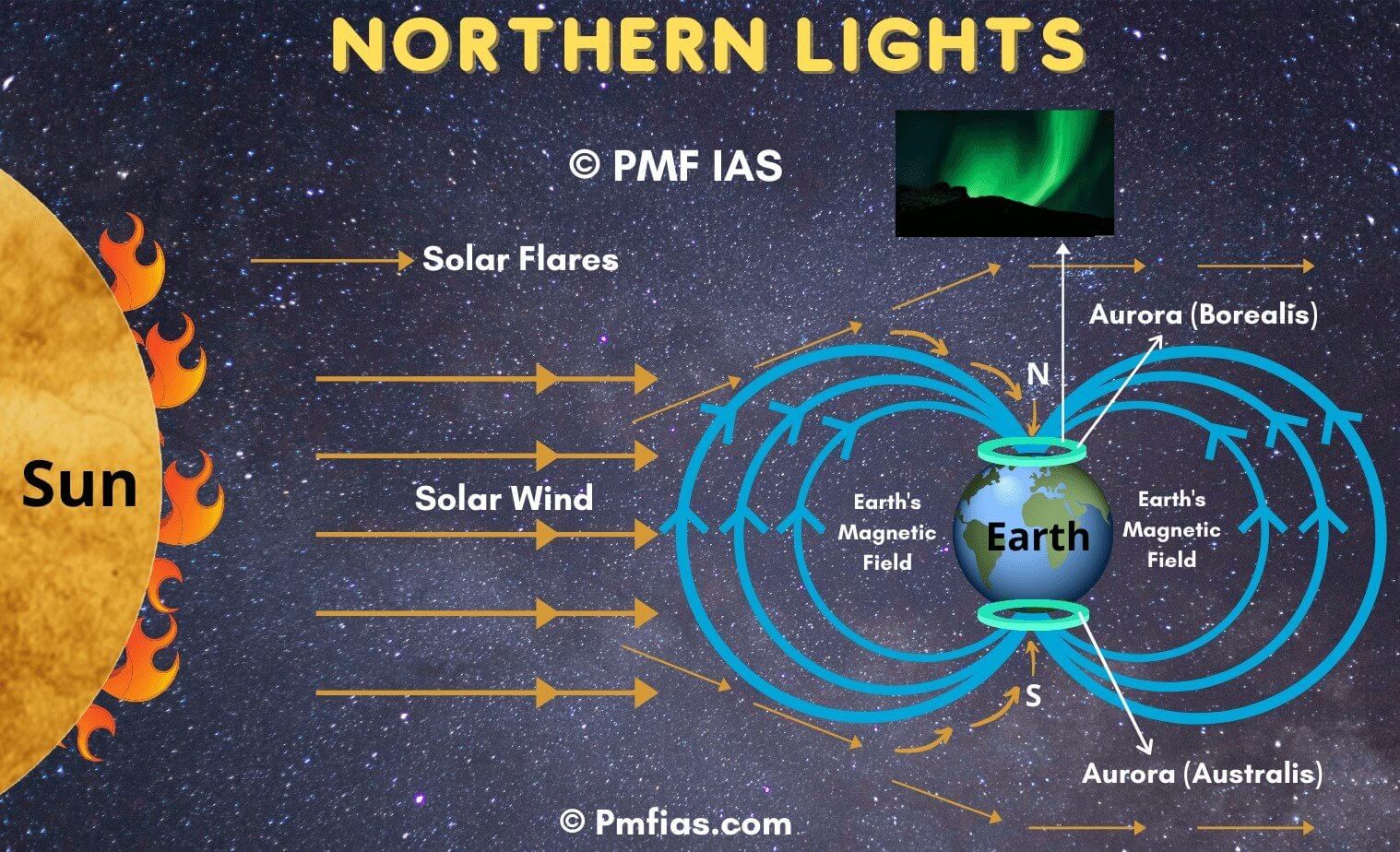 NORTHERN LIGHTS

© PMF IAS

Solar Flares

Aurora (Borealis)

N

Sun

Solar Wind

Earth's Magnetic Field

Earth

Earth's Magnetic Field

S

Aurora (Australis)

© Pmfias.com